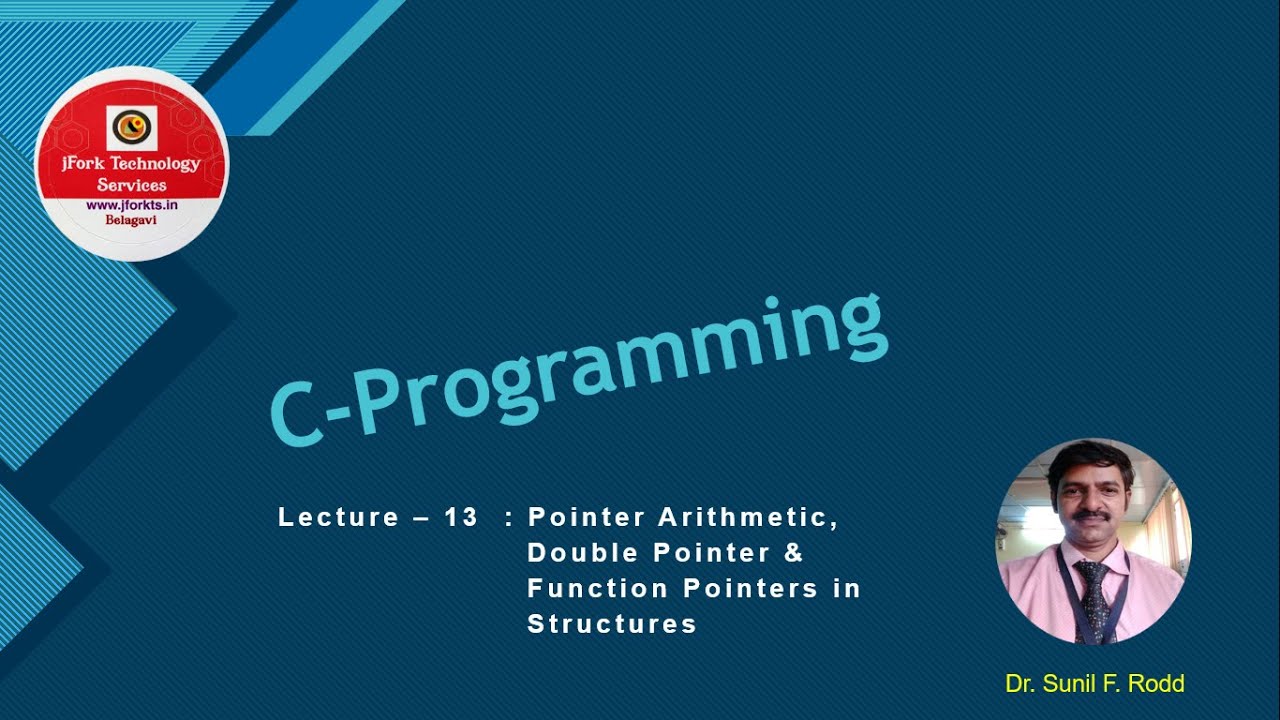 jFork Technology Services
www.jforkts.in
Belagavi

C-Programming

Lecture – 13 : Pointer Arithmetic, Double Pointer & Function Pointers in Structures

Dr. Sunil F. Rodd